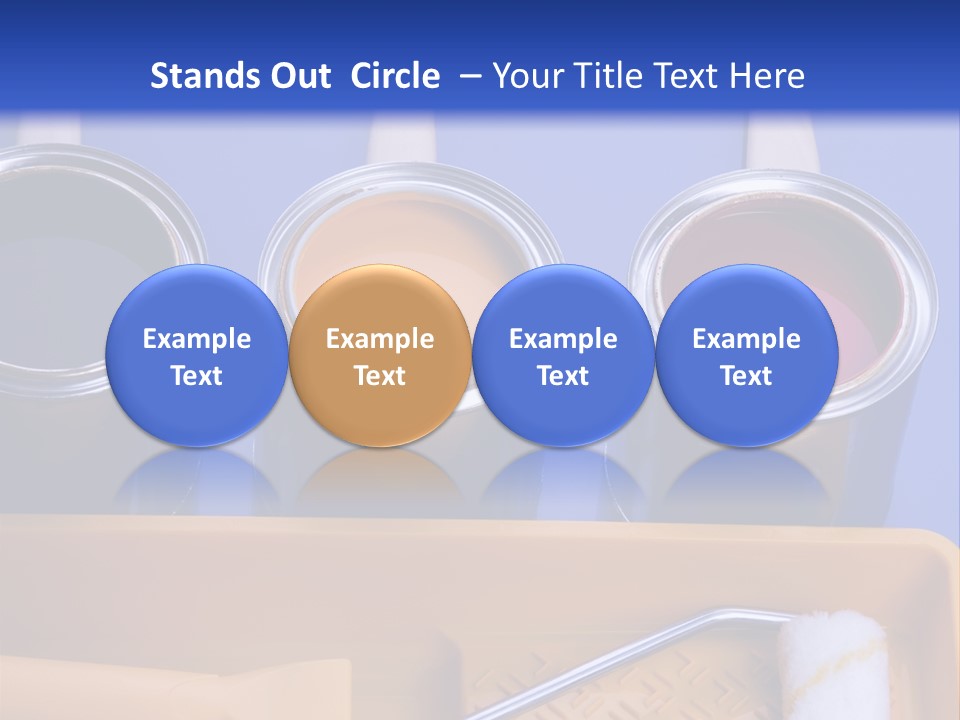 Stands Out Circle – Your Title Text Here

Example Text

Example Text

Example Text

Example Text